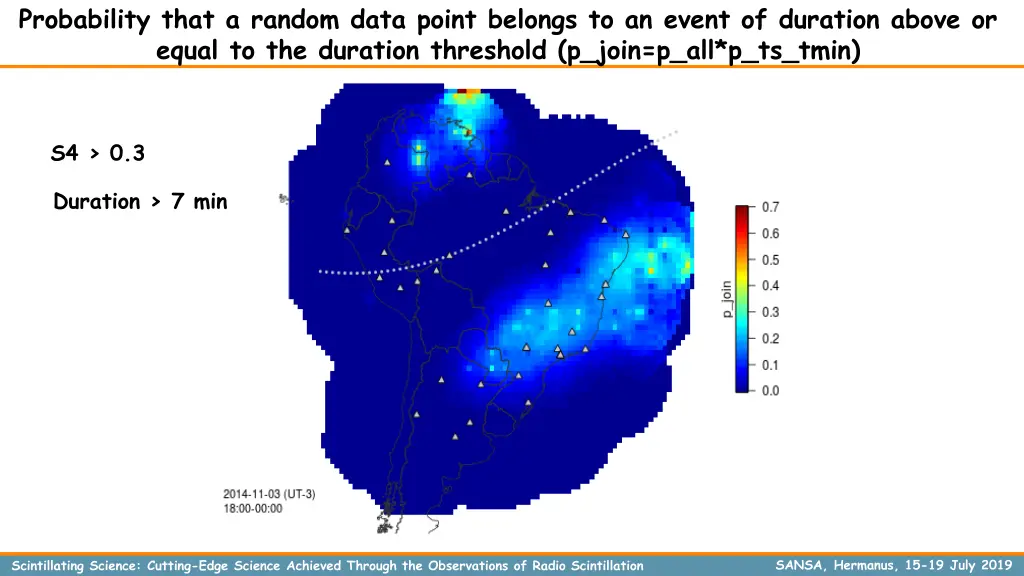 Probability that a random data point belongs to an event of duration above or equal to the duration threshold (p_join=p_all*p_ts_tmin)

S4 > 0.3

Duration > 7 min

0.7
0.6
0.5
0.4
0.3
0.2
0.1
0.0

p_join

2014-11-03 (UT-3)
18:00-00:00

Scintillating Science: Cutting-Edge Science Achieved Through the Observations of Radio Scintillation

SANSA, Hermanus, 15-19 July 2019